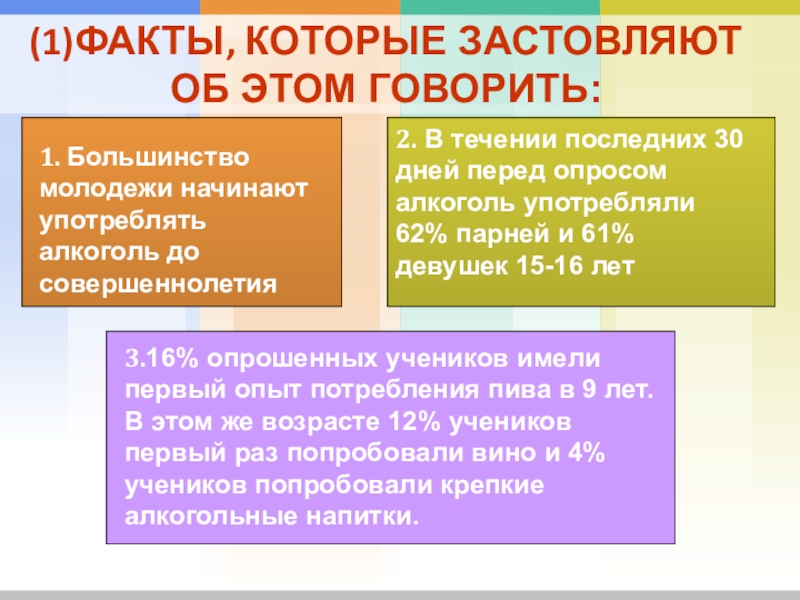 (1)ФАКТЫ, КОТОРЫЕ ЗАСТОВЛЯЮТ ОБ ЭТОМ ГОВОРИТЬ:

1. Большинство молодежи начинают употреблять алкоголь до совершеннолетия

2. В течении последних 30 дней перед опросом алкоголь употребляли 62% парней и 61% девушек 15-16 лет

3.16% опрошенных учеников имели первый опыт потребления пива в 9 лет. В этом же возрасте 12% учеников первый раз попробовали вино и 4% учеников попробовали крепкие алкогольные напитки.